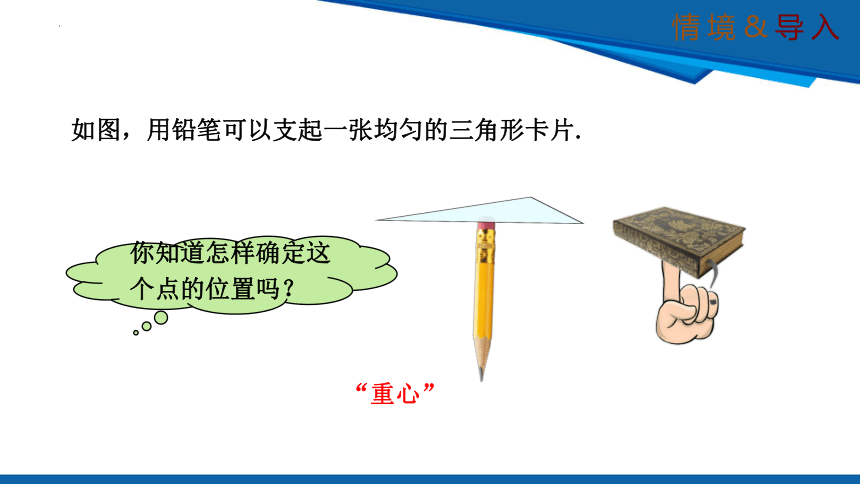 情境&导入

如图，用铅笔可以支起一张均匀的三角形卡片.

你知道怎样确定这个点的位置吗？

“重心”